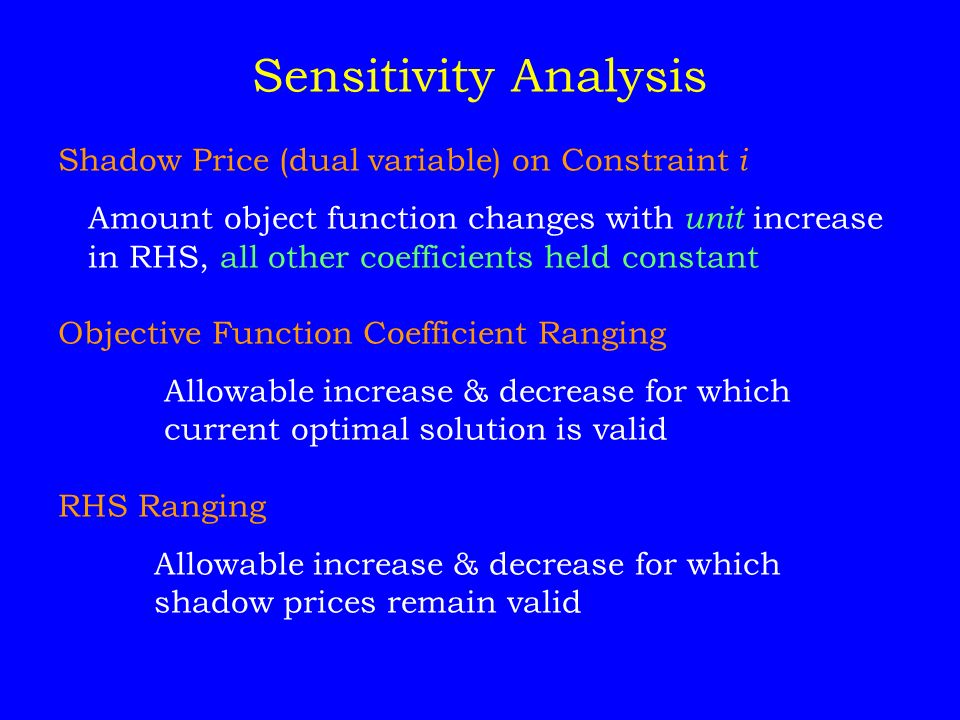 Sensitivity Analysis

Shadow Price (dual variable) on Constraint i

Amount object function changes with unit increase in RHS, all other coefficients held constant

Objective Function Coefficient Ranging

Allowable increase & decrease for which current optimal solution is valid

RHS Ranging

Allowable increase & decrease for which shadow prices remain valid